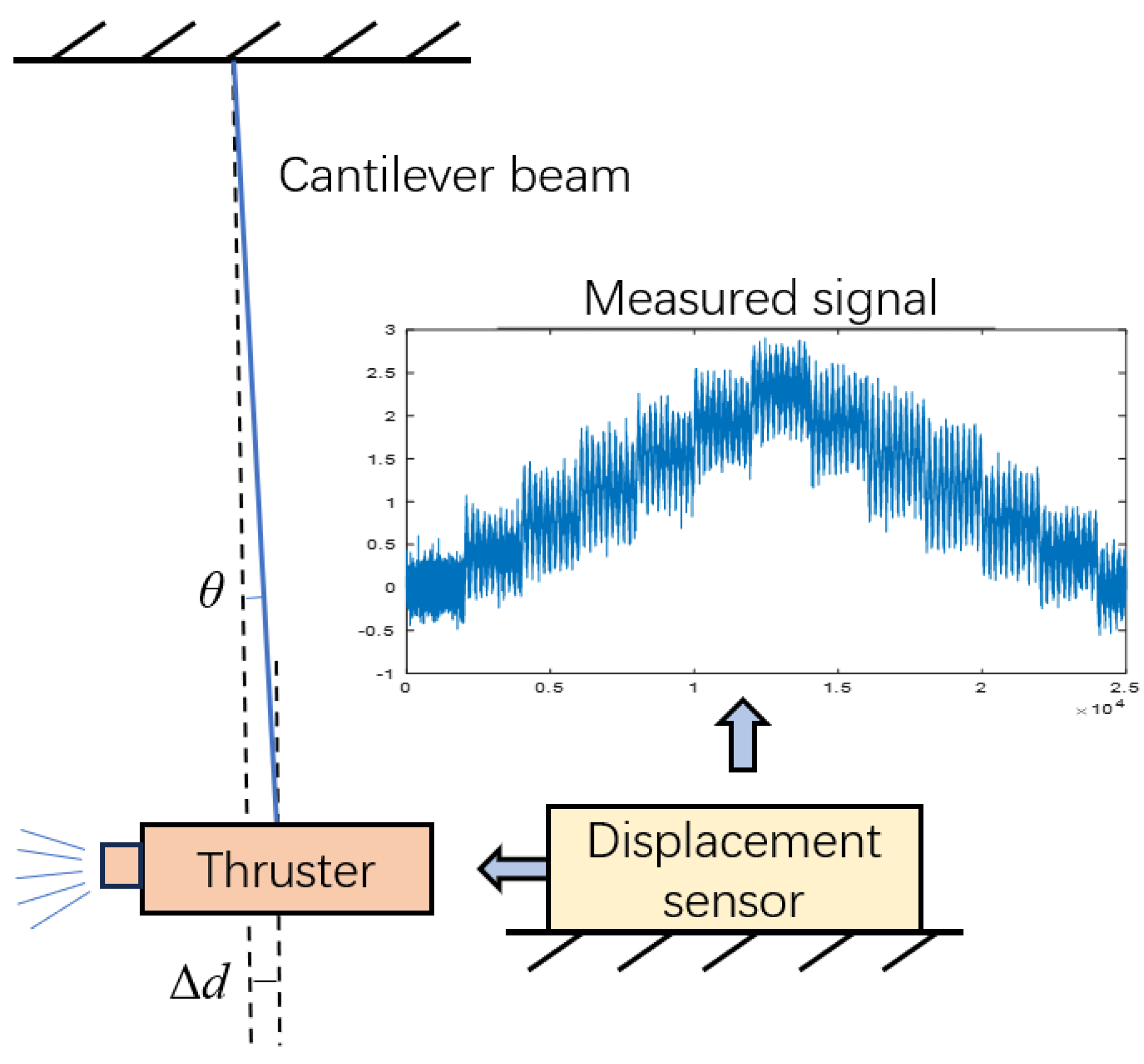 Cantilever beam

Measured signal

3
2.5
2
1.5
1
0.5
0
-0.5
-1

0
0.5
1
1.5
2
2.5
$\times 10^4$

$\theta$

Thruster

Displacement sensor

$\Delta d$